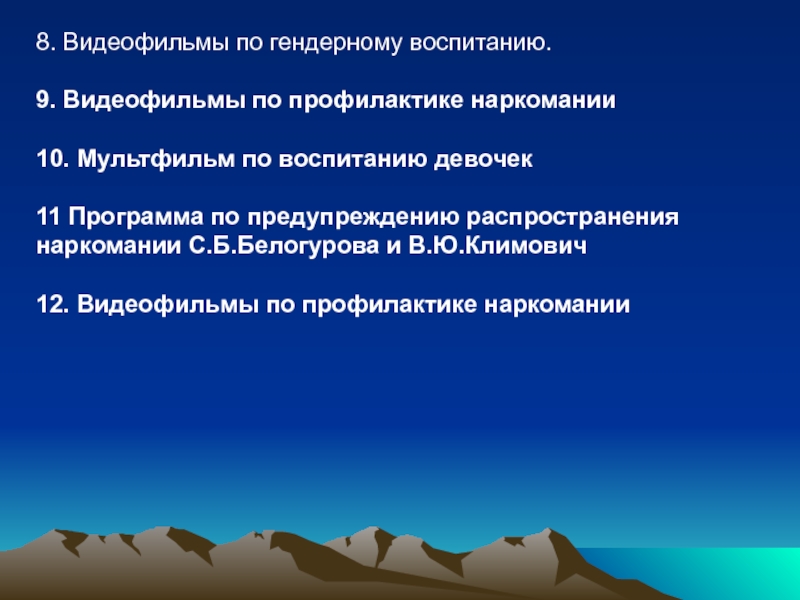 8. Видеофильмы по гендерному воспитанию.

9. Видеофильмы по профилактике наркомании

10. Мультфильм по воспитанию девочек

11 Программа по предупреждению распространения наркомании С.Б.Белогурова и В.Ю.Климович

12. Видеофильмы по профилактике наркомании